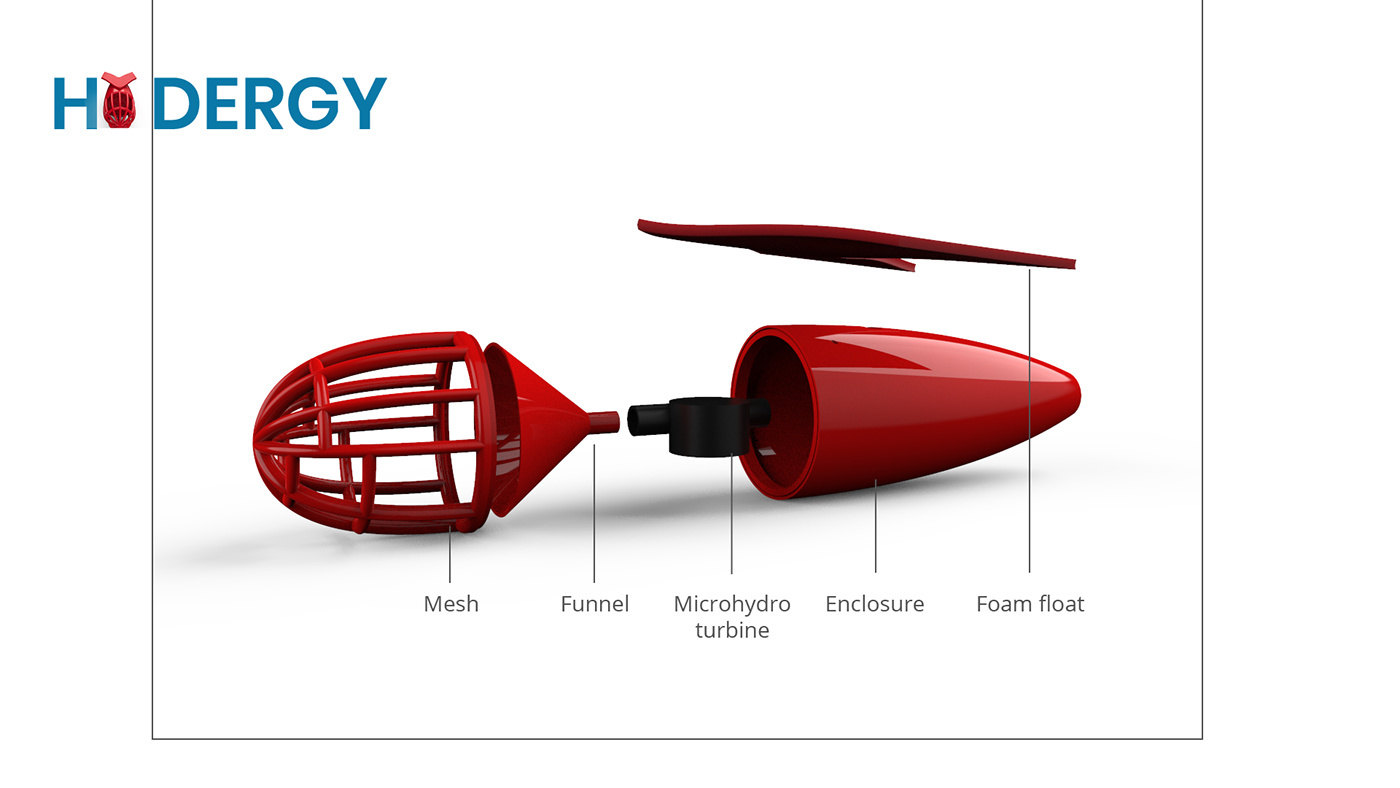 H DERGY

Mesh

Funnel

Microhydro turbine

Enclosure

Foam float